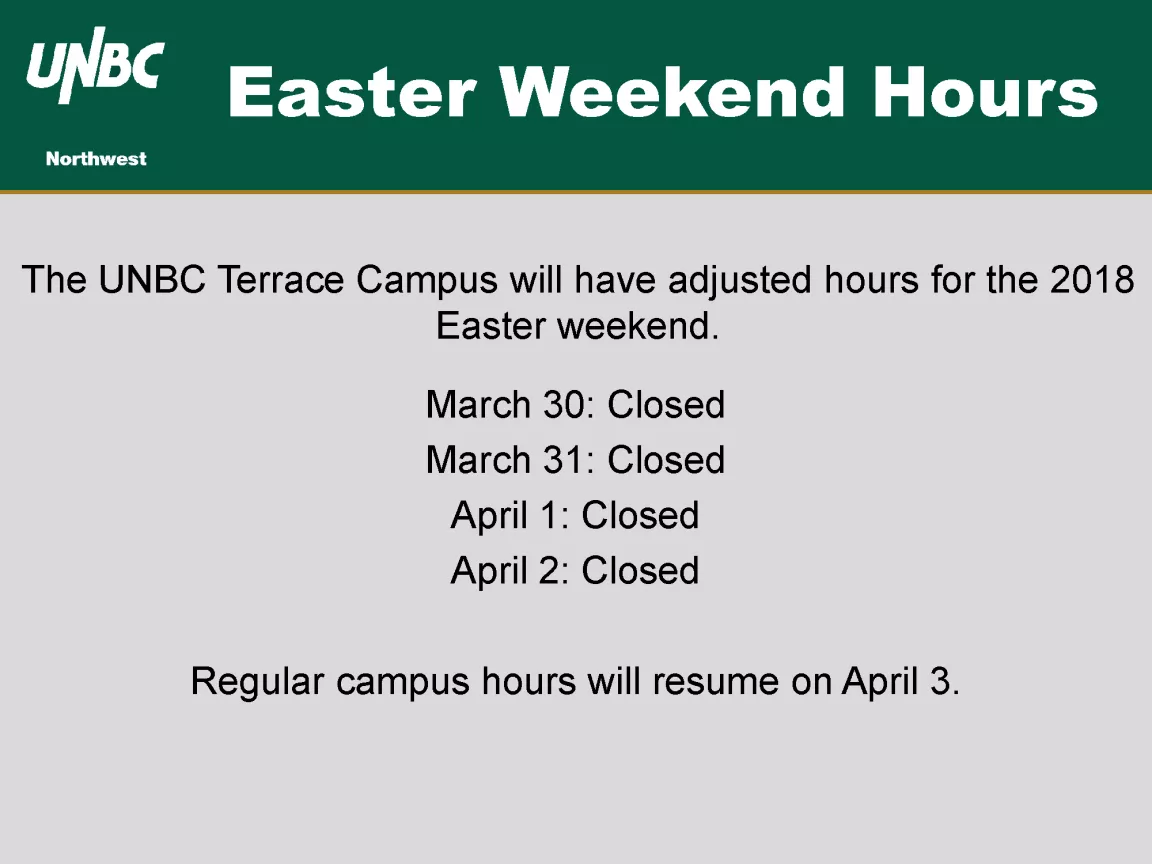 UNBC
Northwest

Easter Weekend Hours

The UNBC Terrace Campus will have adjusted hours for the 2018 Easter weekend.

March 30: Closed
March 31: Closed
April 1: Closed
April 2: Closed

Regular campus hours will resume on April 3.